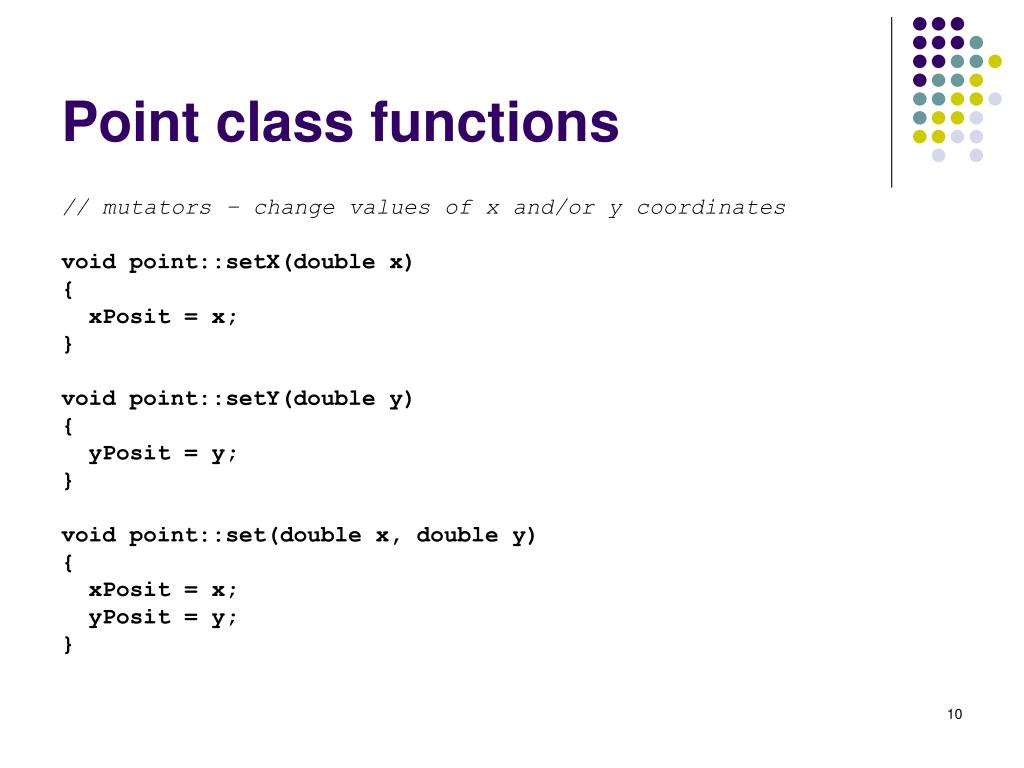 Point class functions

// mutators – change values of x and/or y coordinates

void point::setX(double x)
{
  xPosit = x;
}

void point::setY(double y)
{
  yPosit = y;
}

void point::set(double x, double y)
{
  xPosit = x;
  yPosit = y;
}

10